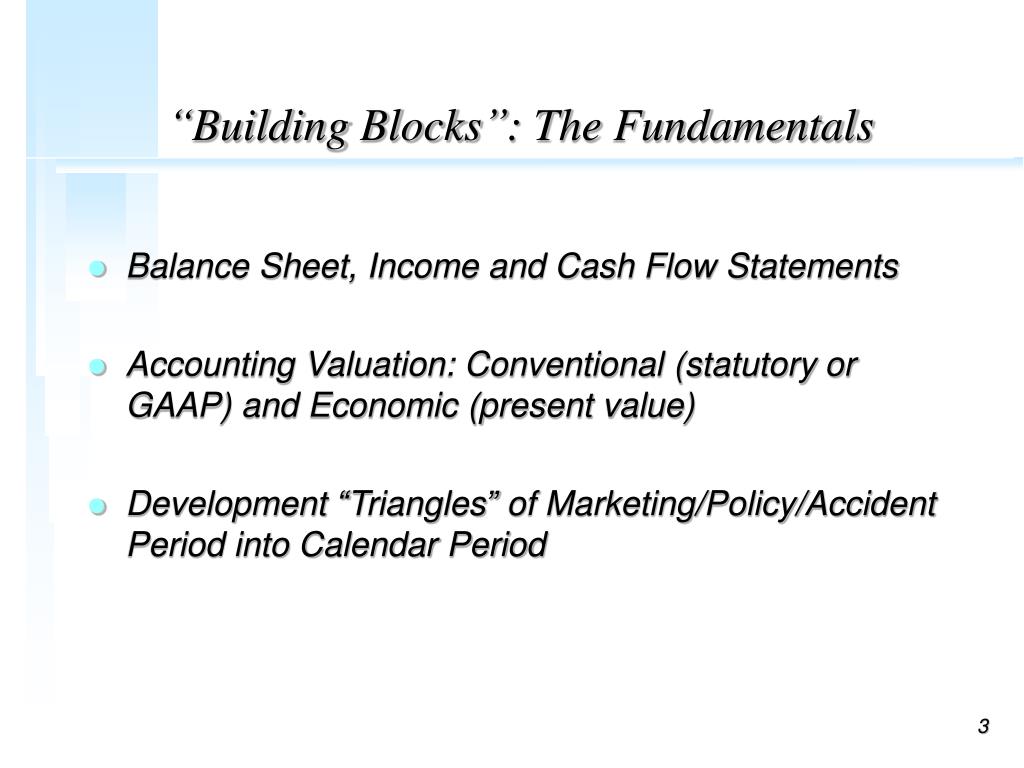 “Building Blocks”: The Fundamentals

Balance Sheet, Income and Cash Flow Statements

Accounting Valuation: Conventional (statutory or GAAP) and Economic (present value)

Development “Triangles” of Marketing/Policy/Accident Period into Calendar Period

3